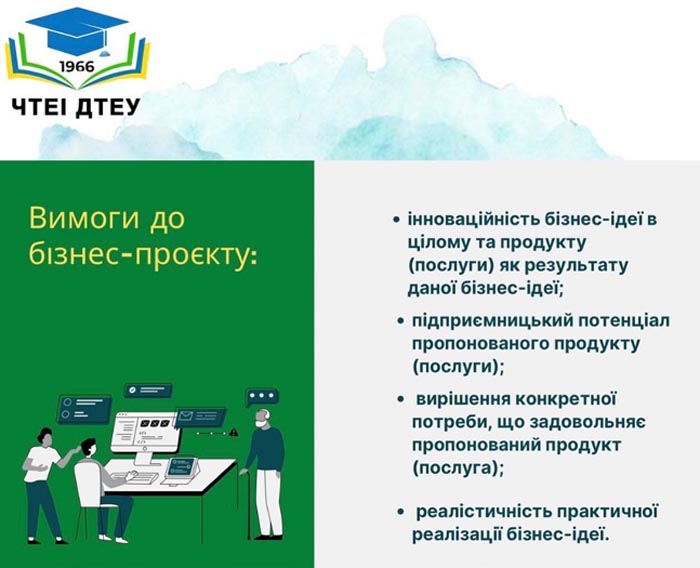 1966
ЧТЕІ ДТЕУ

Вимоги до бізнес-проєкту:

• інноваційність бізнес-ідеї в цілому та продукту (послуги) як результату даної бізнес-ідеї;

• підприємницький потенціал пропонованого продукту (послуги);

• вирішення конкретної потреби, що задовольняє пропонований продукт (послуга);

• реалістичність практичної реалізації бізнес-ідеї.